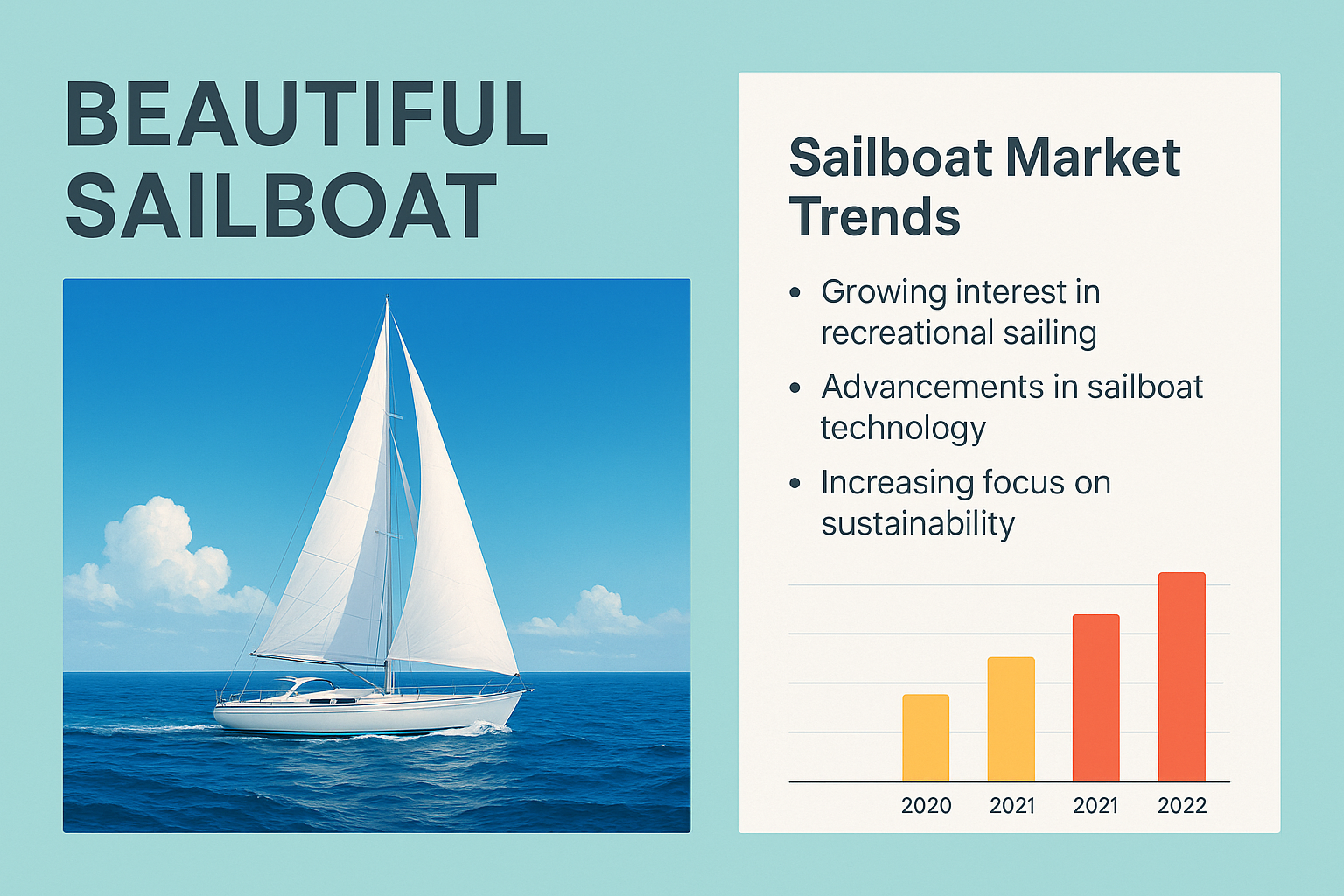 BEAUTIFUL SAILBOAT

Sailboat Market Trends

• Growing interest in recreational sailing
• Advancements in sailboat technology
• Increasing focus on sustainability

2020 2021 2021 2022